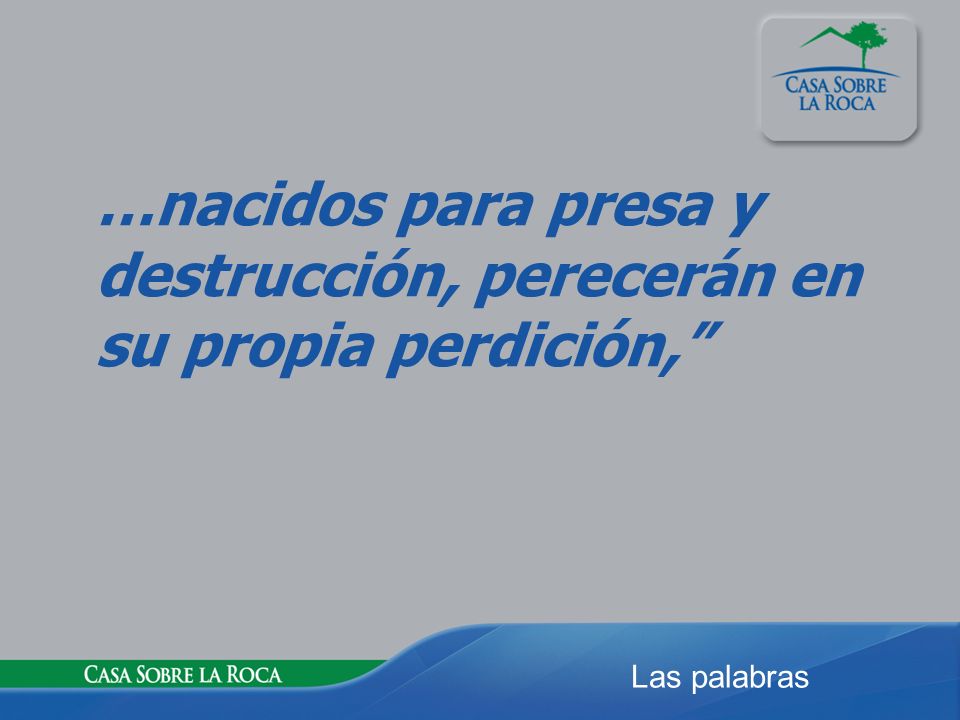 CASA SOBRE LA ROCA

…nacidos para presa y destrucción, perecerán en su propia perdición,”

CASA SOBRE LA ROCA

Las palabras